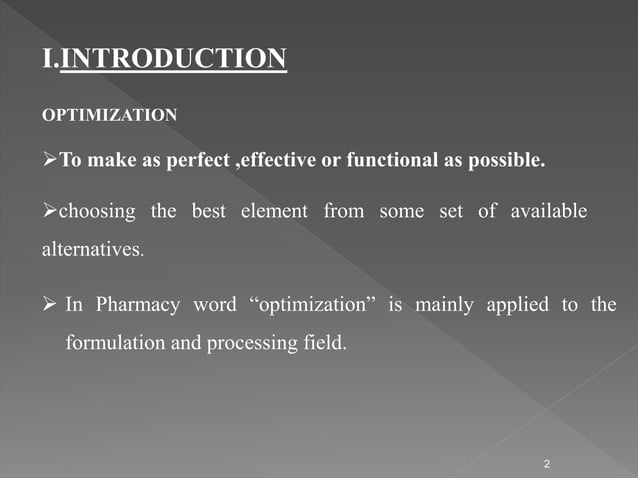 I.INTRODUCTION

OPTIMIZATION

➢To make as perfect ,effective or functional as possible.

➢choosing the best element from some set of available alternatives.

➢ In Pharmacy word “optimization” is mainly applied to the formulation and processing field.

2